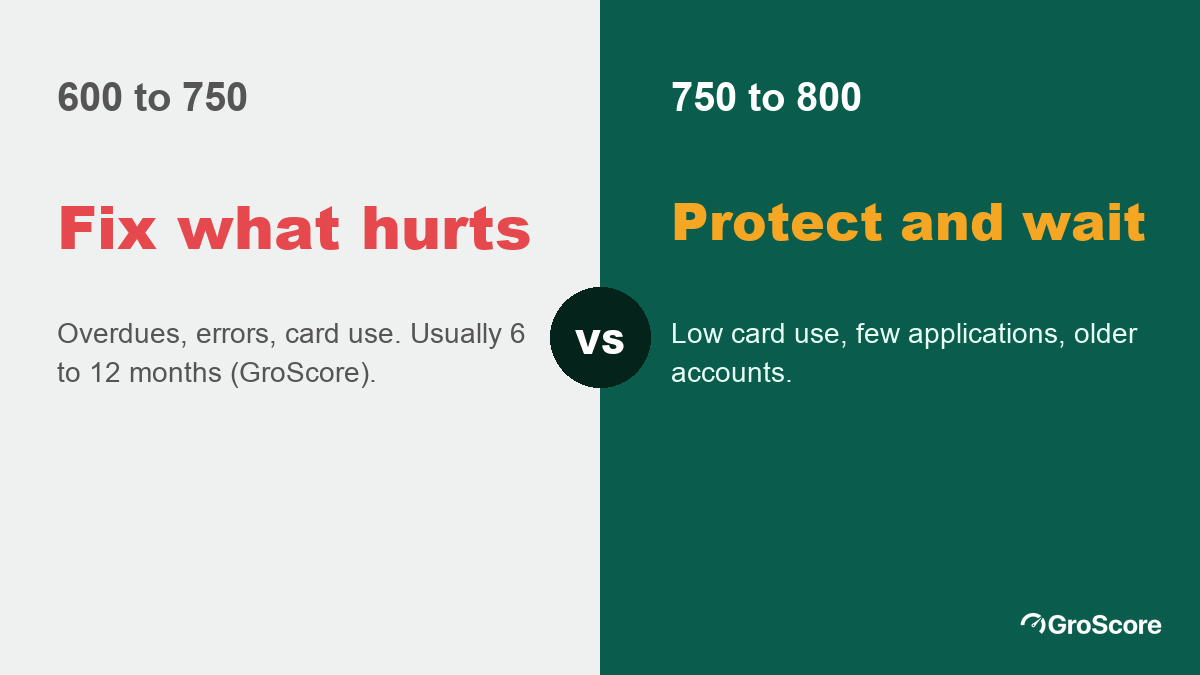 600 to 750

Fix what hurts

Overdues, errors, card use. Usually 6 to 12 months (GroScore).

vs

750 to 800

Protect and wait

Low card use, few applications, older accounts.

GroScore